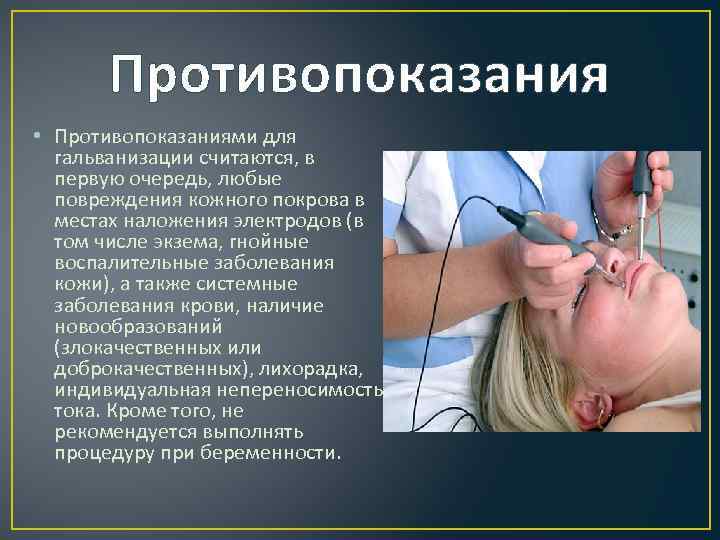 Противопоказания

• Противопоказаниями для гальванизации считаются, в первую очередь, любые повреждения кожного покрова в местах наложения электродов (в том числе экзема, гнойные воспалительные заболевания кожи), а также системные заболевания крови, наличие новообразований (злокачественных или доброкачественных), лихорадка, индивидуальная непереносимость тока. Кроме того, не рекомендуется выполнять процедуру при беременности.